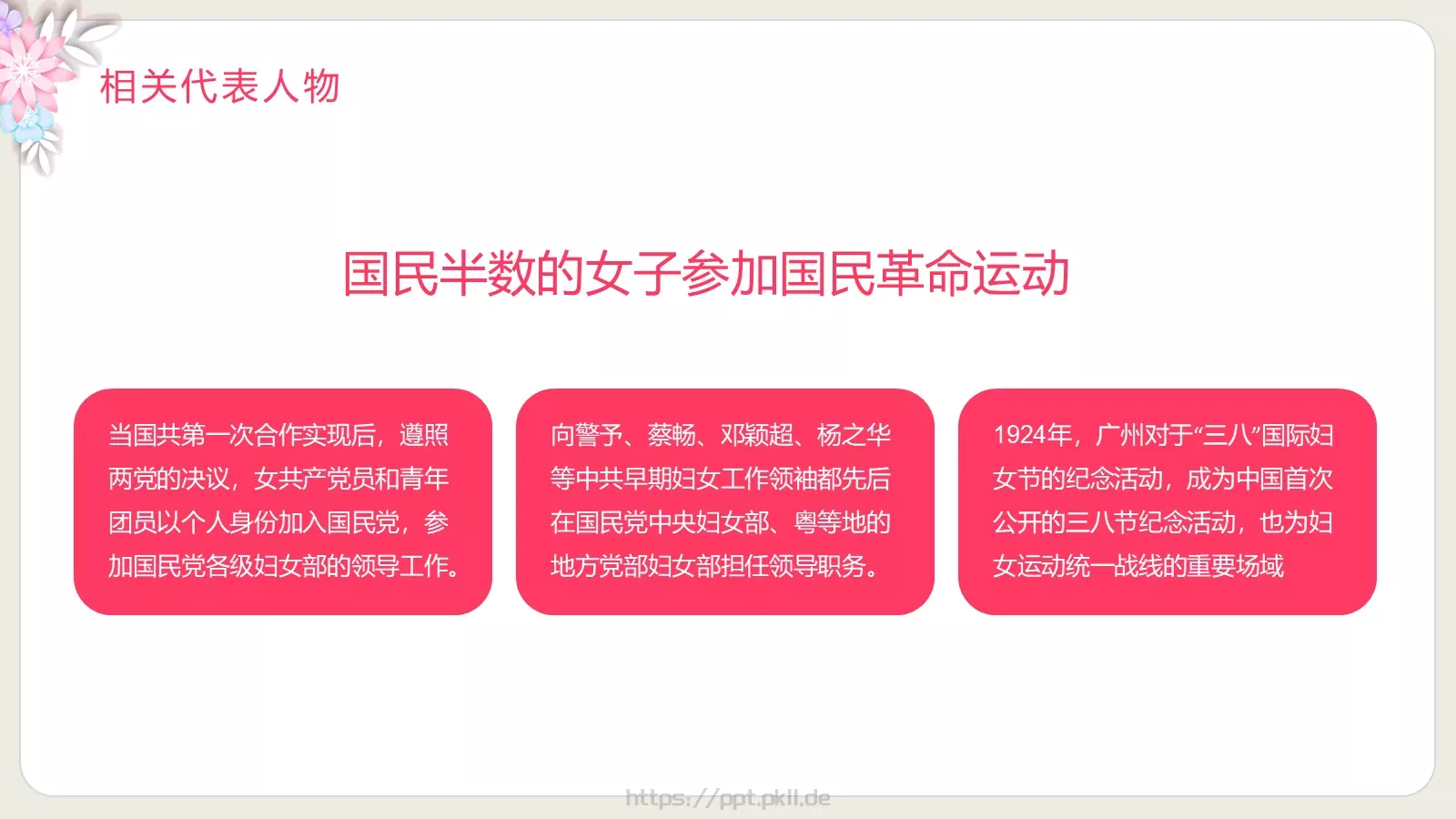 相关代表人物

国民半数的女子参加国民革命运动

当国共第一次合作实现后，遵照两党的决议，女共产党员和青年团员以个人身份加入国民党，参加国民党各级妇女部的领导工作。

向警予、蔡畅、邓颖超、杨之华等中共早期妇女工作领袖都先后在国民党中央妇女部、粤等地的地方党部妇女部担任领导职务。

1924年，广州对于“三八”国际妇女节的纪念活动，成为中国首次公开的三八节纪念活动，也为妇女运动统一战线的重要场域

https://ppt.pkll.de